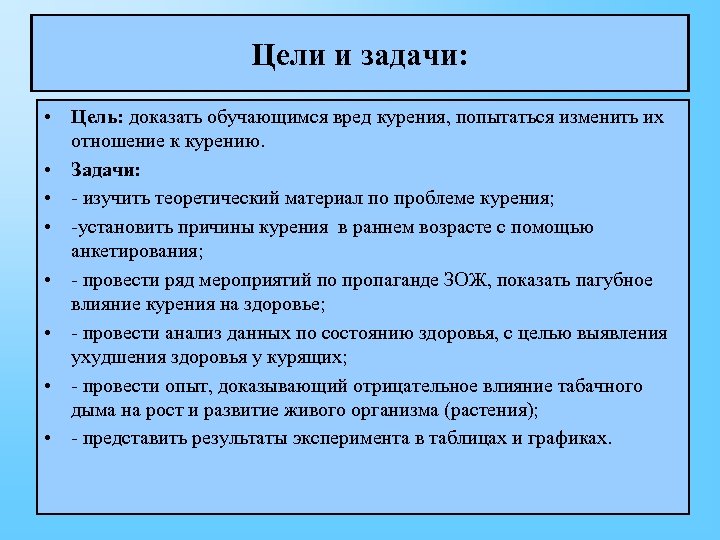 Цели и задачи:

• Цель: доказать обучающимся вред курения, попытаться изменить их отношение к курению.
• Задачи:
• - изучить теоретический материал по проблеме курения;
• -установить причины курения в раннем возрасте с помощью анкетирования;
• - провести ряд мероприятий по пропаганде ЗОЖ, показать пагубное влияние курения на здоровье;
• - провести анализ данных по состоянию здоровья, с целью выявления ухудшения здоровья у курящих;
• - провести опыт, доказывающий отрицательное влияние табачного дыма на рост и развитие живого организма (растения);
• - представить результаты эксперимента в таблицах и графиках.